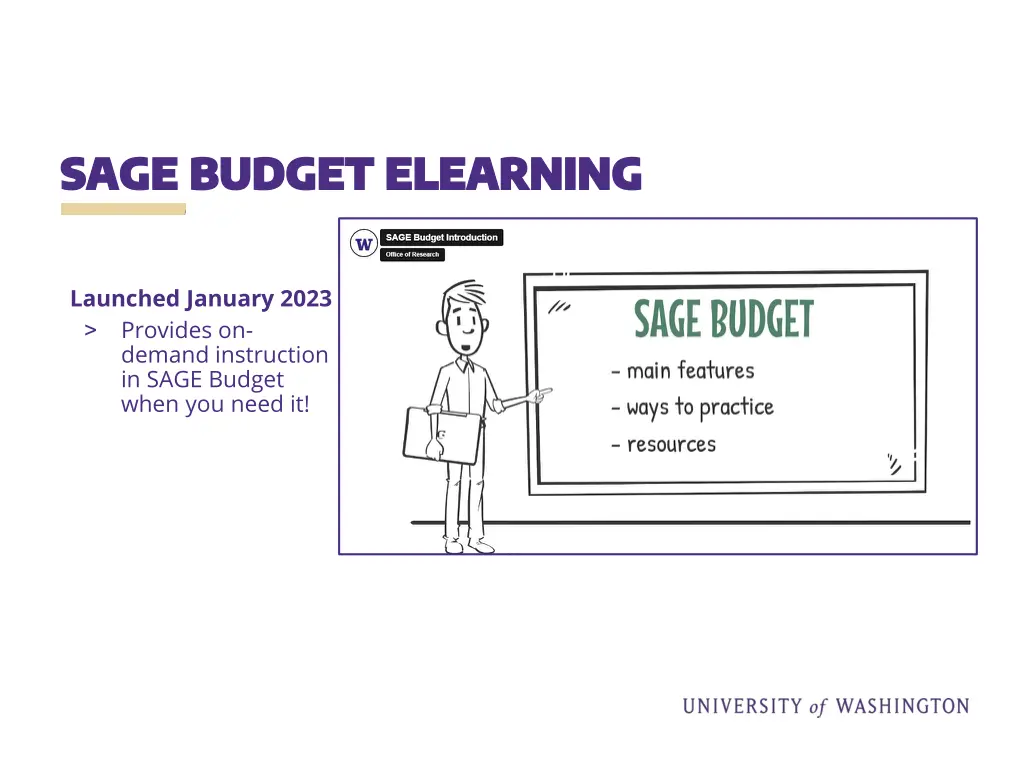 SAGE BUDGET ELEARNING

Launched January 2023

> Provides on-demand instruction in SAGE Budget when you need it!

W SAGE Budget Introduction
Office of Research

SAGE BUDGET
- main features
- ways to practice
- resources

UNIVERSITY of WASHINGTON